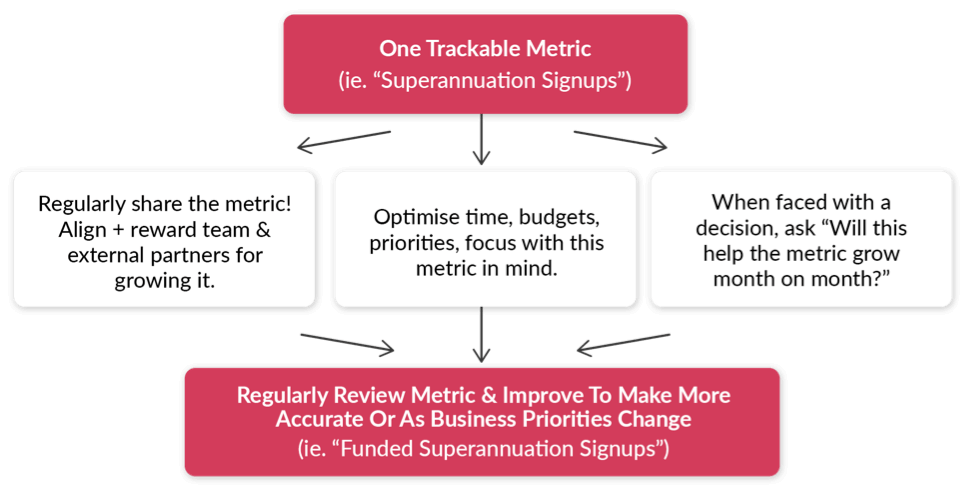 One Trackable Metric
(ie. “Superannuation Signups”)

Regularly share the metric! Align + reward team & external partners for growing it.

Optimise time, budgets, priorities, focus with this metric in mind.

When faced with a decision, ask “Will this help the metric grow month on month?”

Regularly Review Metric & Improve To Make More Accurate Or As Business Priorities Change
(ie. “Funded Superannuation Signups”)